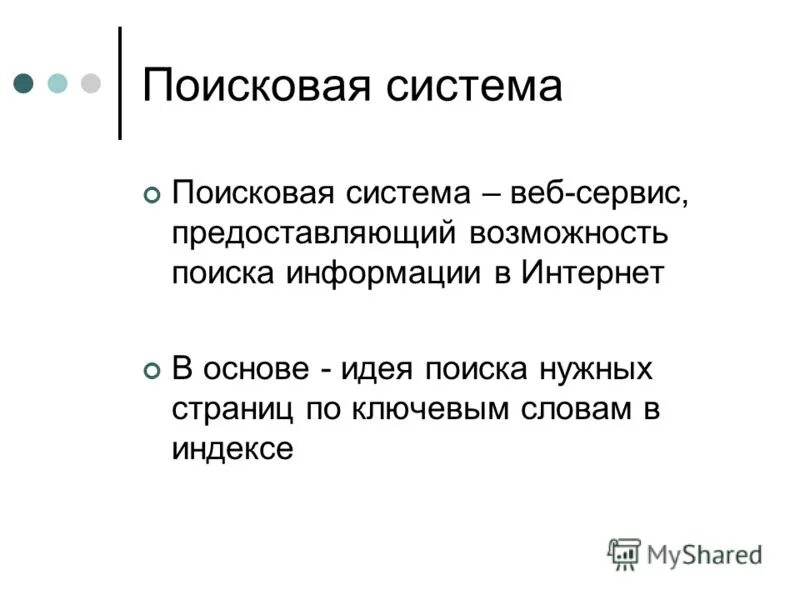 Поисковая система

Поисковая система – веб-сервис, предоставляющий возможность поиска информации в Интернет

В основе - идея поиска нужных страниц по ключевым словам в индексе

MyShared